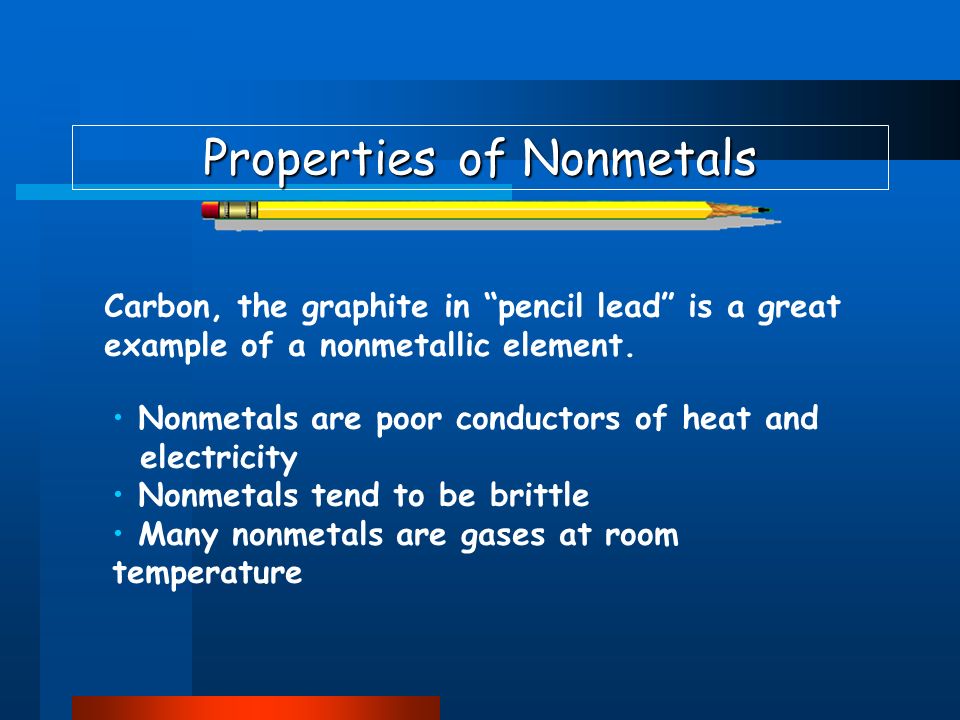 Properties of Nonmetals

Carbon, the graphite in “pencil lead” is a great example of a nonmetallic element.

• Nonmetals are poor conductors of heat and electricity
• Nonmetals tend to be brittle
• Many nonmetals are gases at room temperature